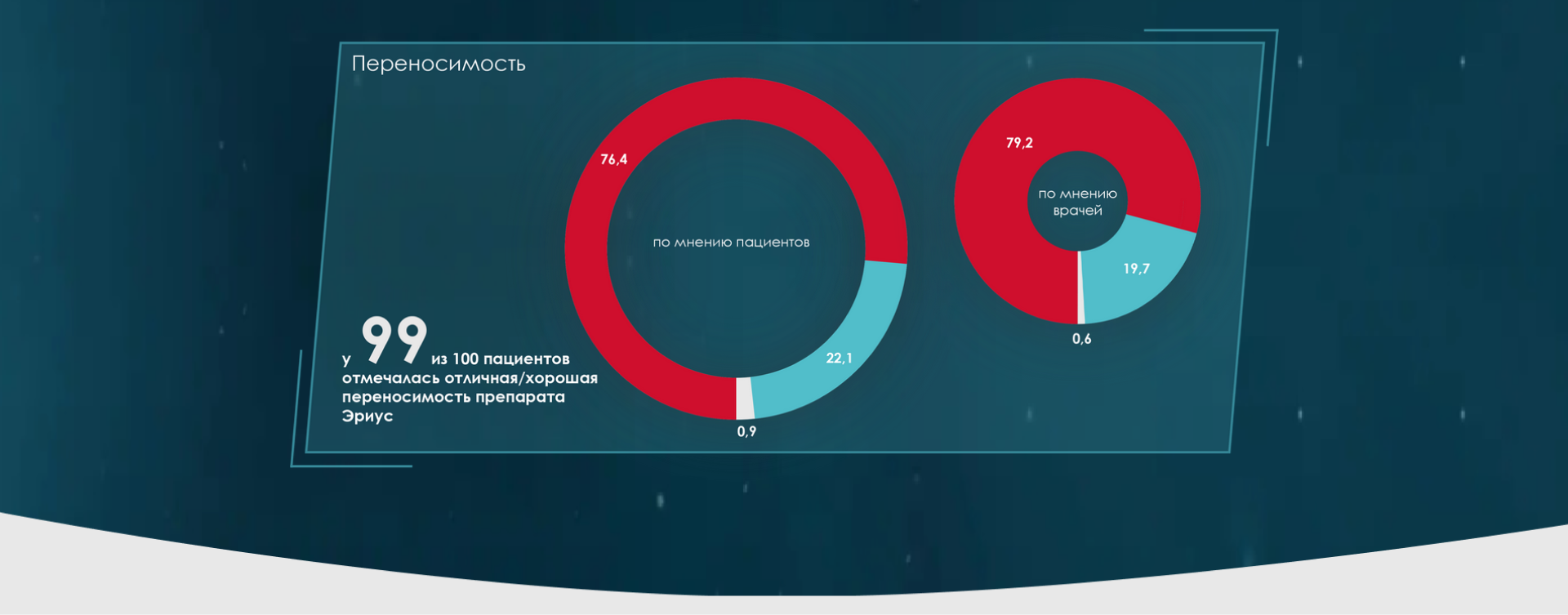 Переносимость

у 99 из 100 пациентов отмечалась отличная/хорошая переносимость препарата Эриус

76,4
по мнению пациентов
22,1
0,9

79,2
по мнению врачей
19,7
0,6